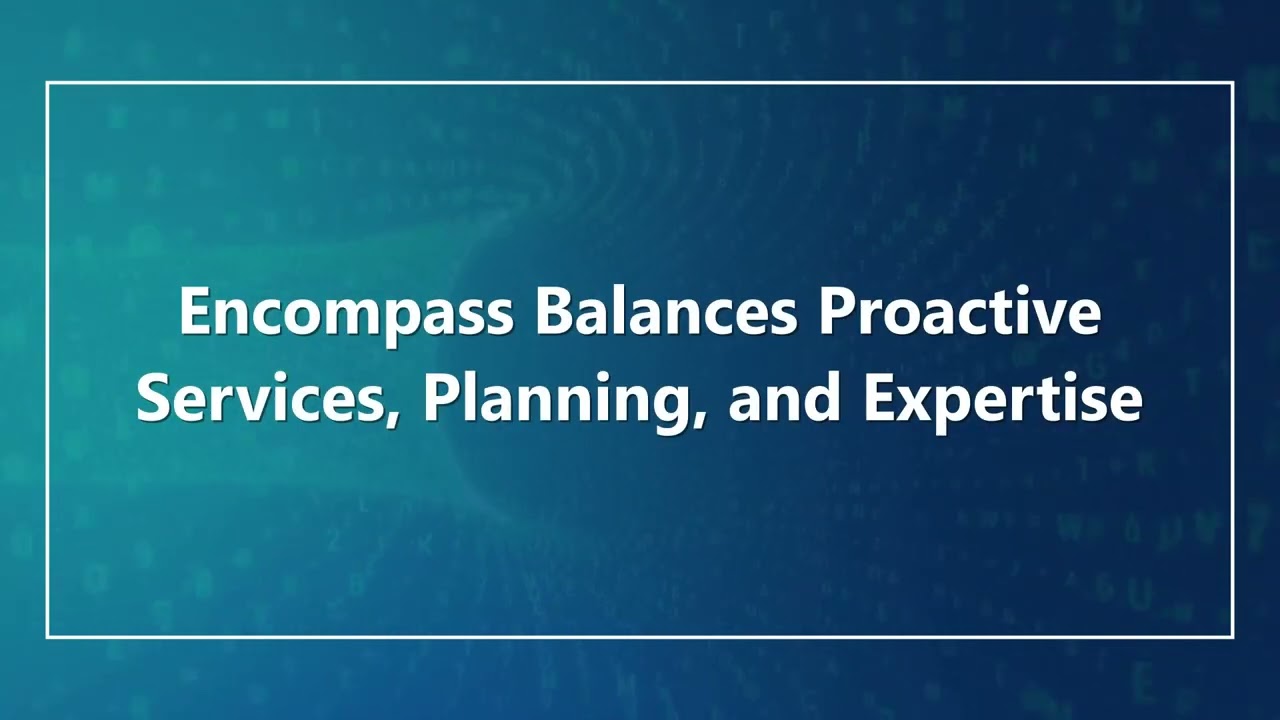 Encompass Balances Proactive Services, Planning, and Expertise